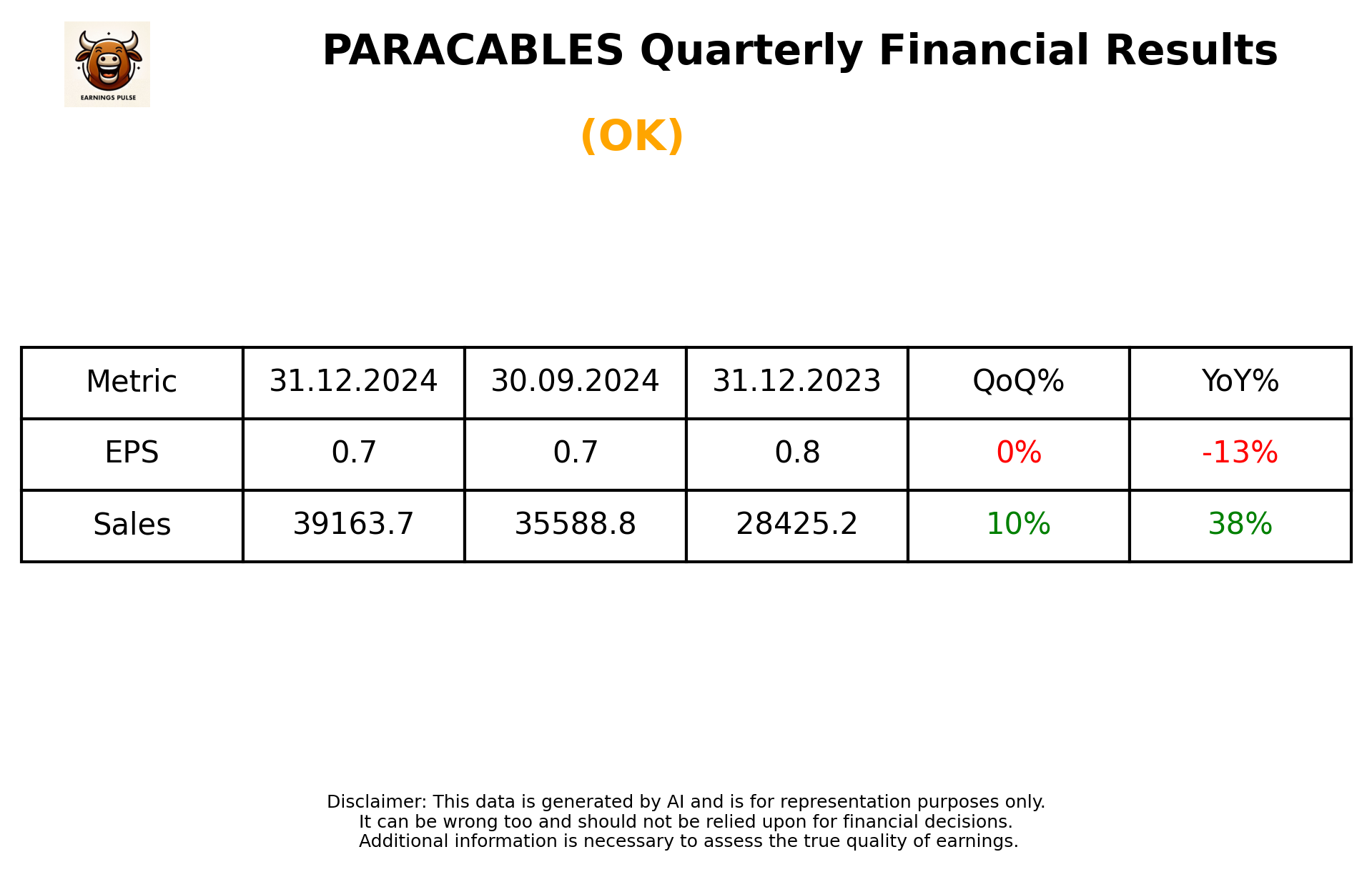 EARNINGS PULSE

PARACABLES Quarterly Financial Results

(OK)

| Metric | 31.12.2024 | 30.09.2024 | 31.12.2023 | QoQ% | YoY% |
|---|---|---|---|---|---|
| EPS | 0.7 | 0.7 | 0.8 | 0% | -13% |
| Sales | 39163.7 | 35588.8 | 28425.2 | 10% | 38% |

Disclaimer: This data is generated by AI and is for representation purposes only.
It can be wrong too and should not be relied upon for financial decisions.
Additional information is necessary to assess the true quality of earnings.